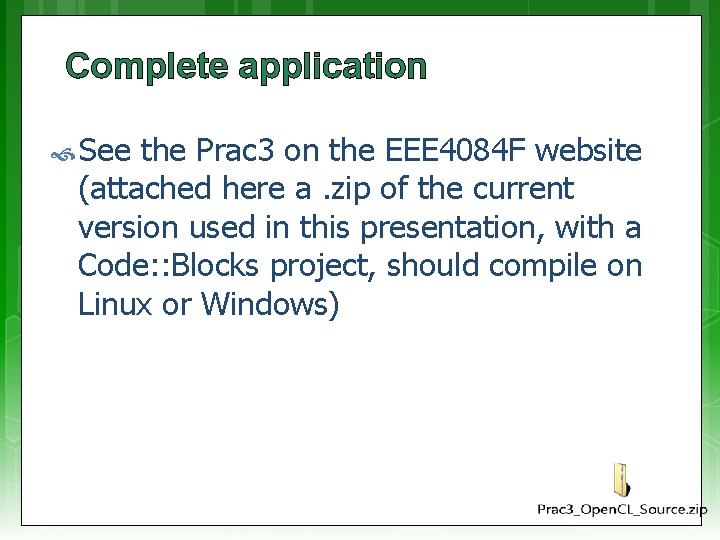 Complete application

See the Prac3 on the EEE4084F website (attached here a .zip of the current version used in this presentation, with a Code::Blocks project, should compile on Linux or Windows)

Prac3_OpenCL_Source.zip